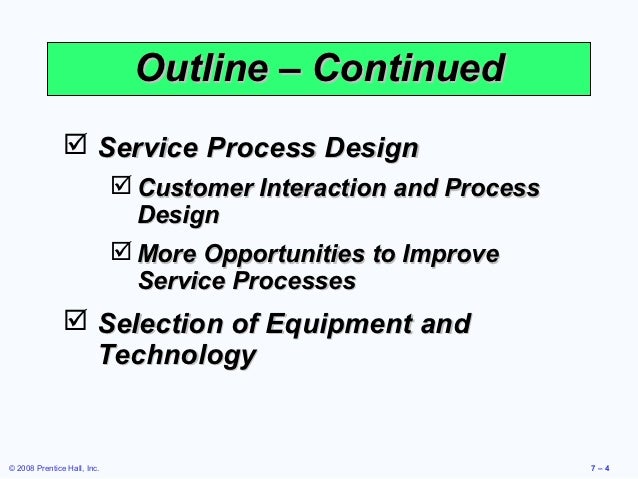 Outline – Continued

☑ Service Process Design

☑ Customer Interaction and Process Design

☑ More Opportunities to Improve Service Processes

☑ Selection of Equipment and Technology

© 2008 Prentice Hall, Inc.

7 – 4